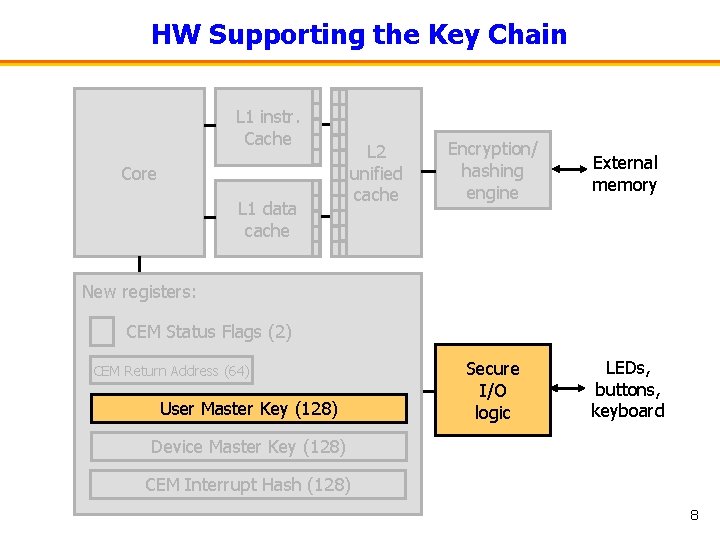 HW Supporting the Key Chain

Core

L1 instr. Cache

L1 data cache

L2 unified cache

Encryption/ hashing engine

External memory

New registers:

CEM Status Flags (2)

CEM Return Address (64)

User Master Key (128)

Device Master Key (128)

CEM Interrupt Hash (128)

Secure I/O logic

LEDs, buttons, keyboard

8